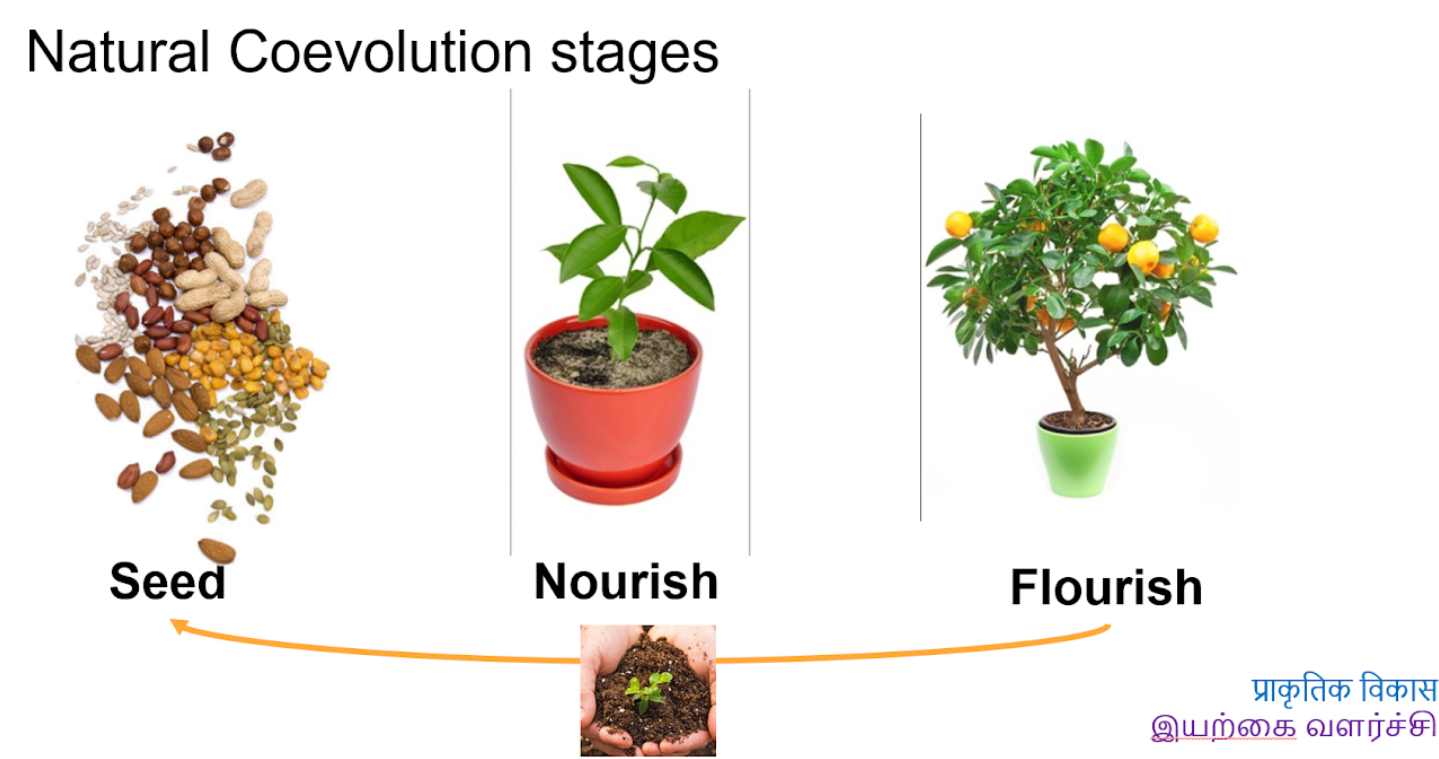 Natural Coevolution stages

Seed

Nourish

Flourish

प्राकृतिक विकास
இயற்கை வளர்ச்சி